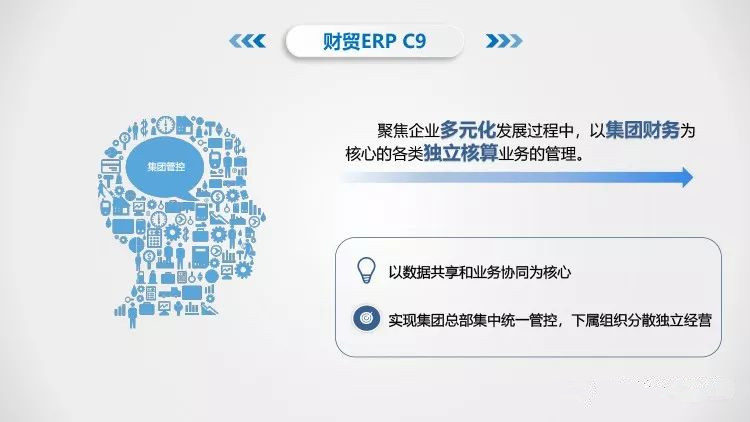 财贸ERP C9

集团管控

聚焦企业多元化发展过程中，以集团财务为核心的各类独立核算业务的管理。

以数据共享和业务协同为核心

实现集团总部集中统一管控，下属组织分散独立经营